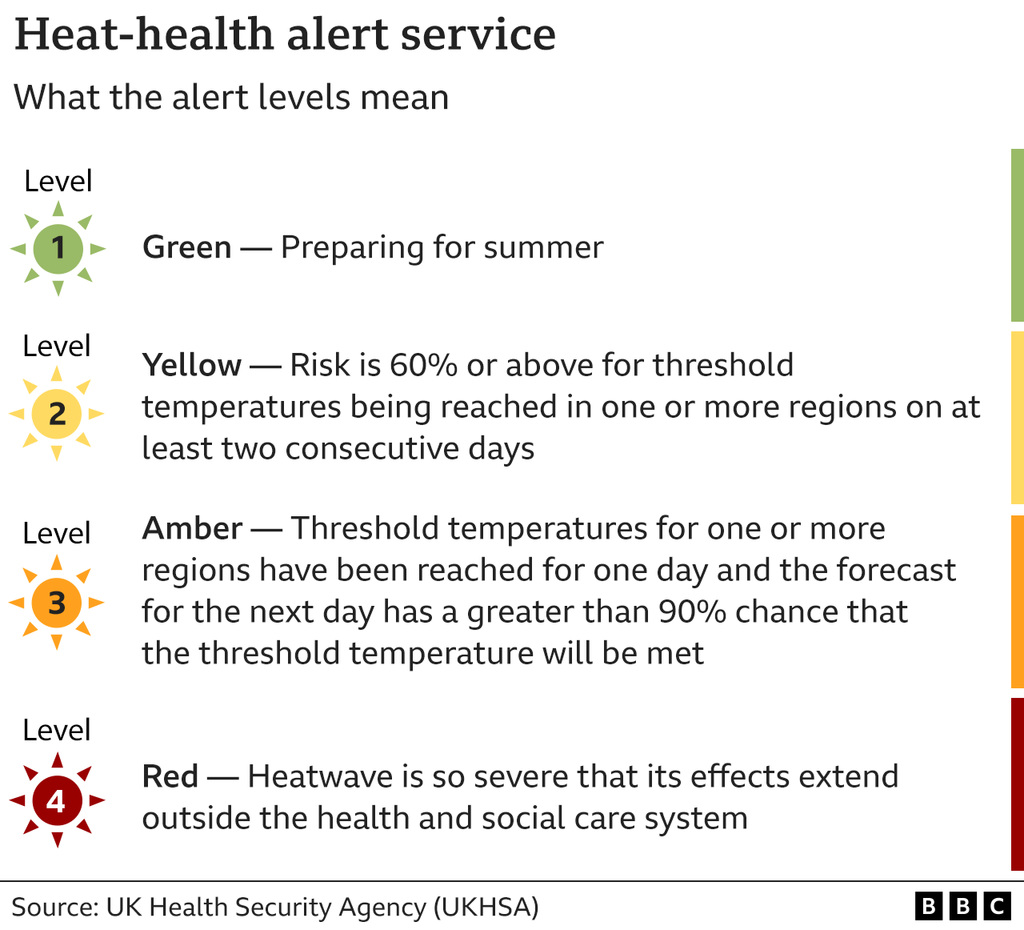 Heat-health alert service

What the alert levels mean

Level
1
Green — Preparing for summer

Level
2
Yellow — Risk is 60% or above for threshold temperatures being reached in one or more regions on at least two consecutive days

Level
3
Amber — Threshold temperatures for one or more regions have been reached for one day and the forecast for the next day has a greater than 90% chance that the threshold temperature will be met

Level
4
Red — Heatwave is so severe that its effects extend outside the health and social care system

Source: UK Health Security Agency (UKHSA)

BBC